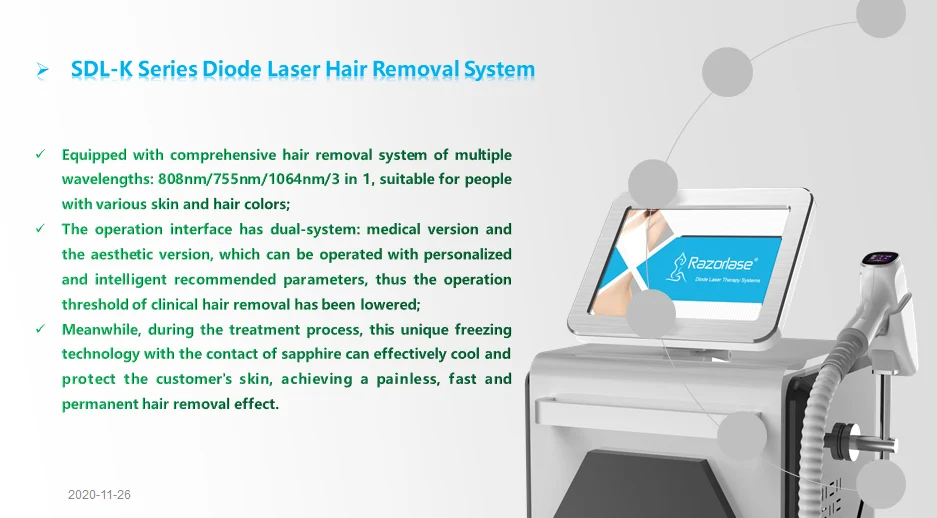 ➢ SDL-K Series Diode Laser Hair Removal System

✓ Equipped with comprehensive hair removal system of multiple wavelengths: 808nm/755nm/1064nm/3 in 1, suitable for people with various skin and hair colors;

✓ The operation interface has dual-system: medical version and the aesthetic version, which can be operated with personalized and intelligent recommended parameters, thus the operation threshold of clinical hair removal has been lowered;

✓ Meanwhile, during the treatment process, this unique freezing technology with the contact of sapphire can effectively cool and protect the customer's skin, achieving a painless, fast and permanent hair removal effect.

Razorlase®
Diode Laser Therapy Systems

2020-11-26